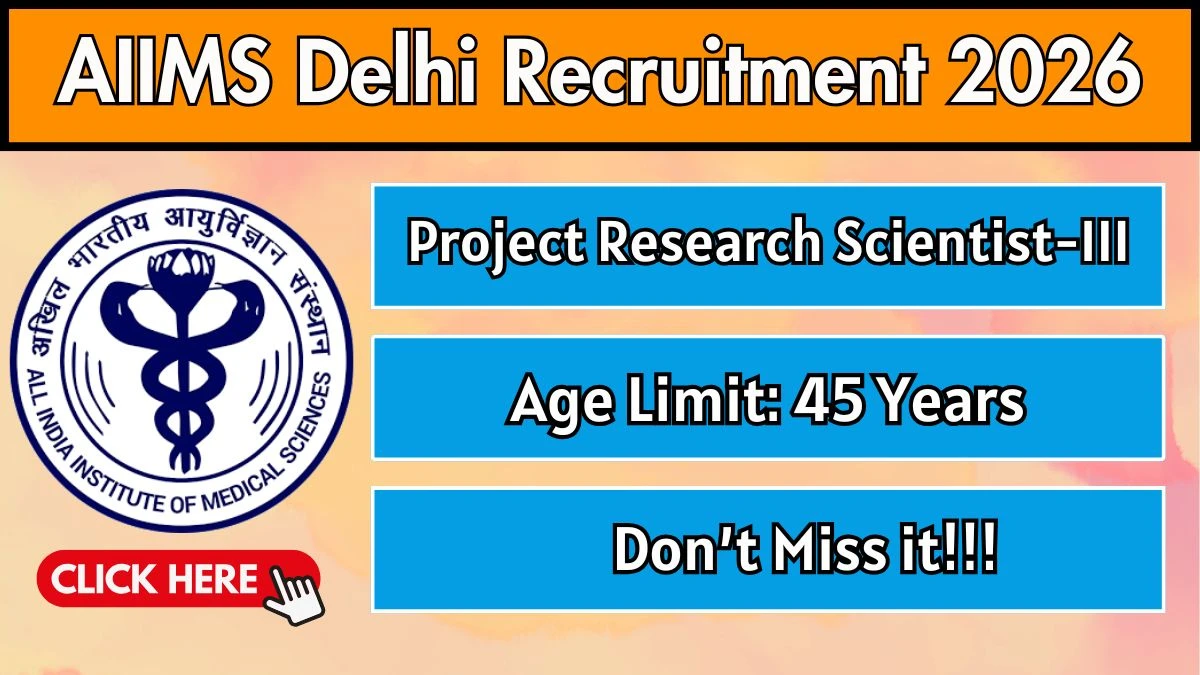 AIIMS Delhi Recruitment 2026

अखिल भारतीय आयुर्विज्ञान संस्थान
ALL INDIA INSTITUTE OF MEDICAL SCIENCES

CLICK HERE

Project Research Scientist-III

Age Limit: 45 Years

Don't Miss it!!!